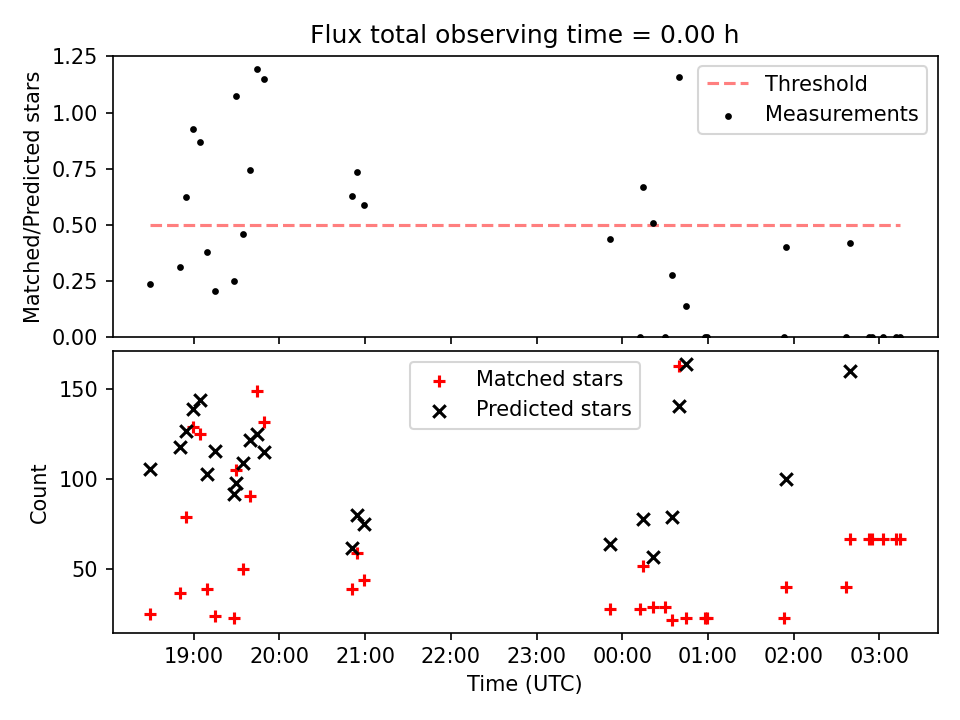 Flux total observing time = 0.00 h

Matched/Predicted stars

1.25
1.00
0.75
0.50
0.25
0.00

Threshold
Measurements

Count

150
100
50

Matched stars
Predicted stars

19:00 20:00 21:00 22:00 23:00 00:00 01:00 02:00 03:00

Time (UTC)